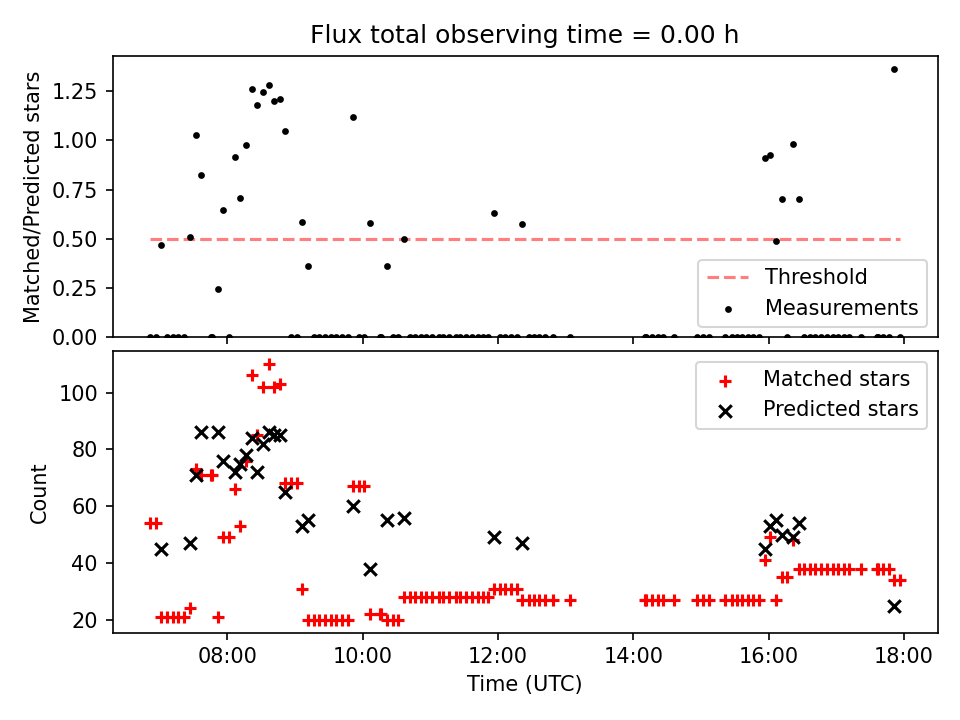 Flux total observing time = 0.00 h

Matched/Predicted stars

1.25
1.00
0.75
0.50
0.25
0.00

Threshold
Measurements

Count

100
80
60
40
20

Matched stars
Predicted stars

08:00
10:00
12:00
14:00
16:00
18:00

Time (UTC)